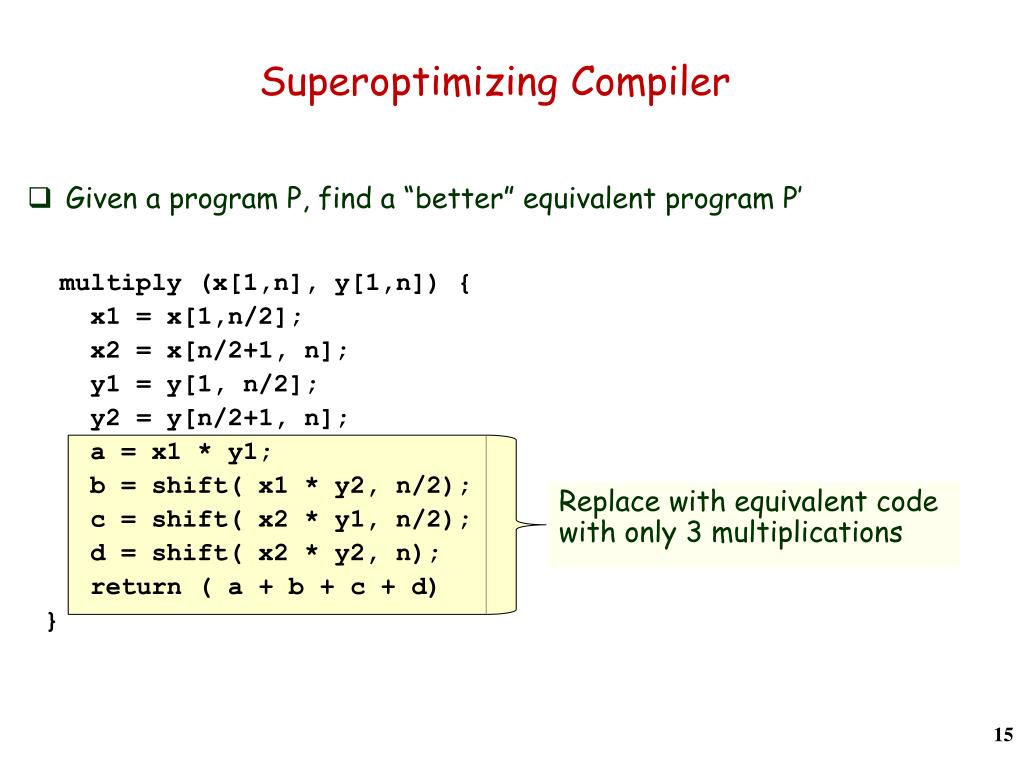 Superoptimizing Compiler

❑ Given a program P, find a “better” equivalent program P’

multiply (x[1,n], y[1,n]) {
  x1 = x[1,n/2];
  x2 = x[n/2+1, n];
  y1 = y[1, n/2];
  y2 = y[n/2+1, n];
  a = x1 * y1;
  b = shift( x1 * y2, n/2);
  c = shift( x2 * y1, n/2);
  d = shift( x2 * y2, n);
  return ( a + b + c + d)
}

Replace with equivalent code with only 3 multiplications

15